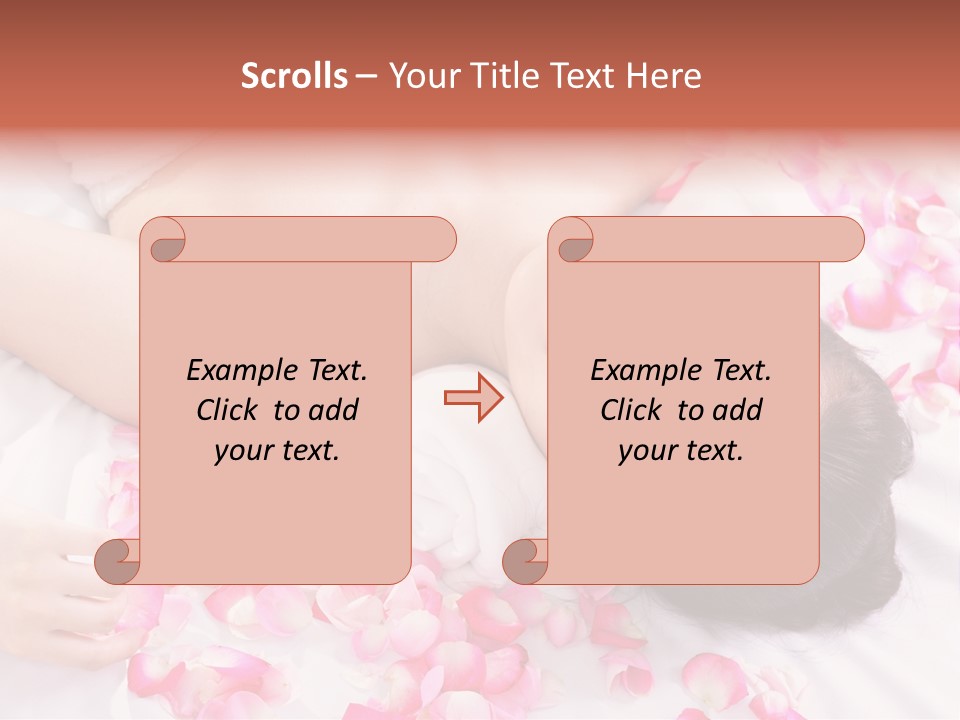 Scrolls – Your Title Text Here

Example Text. Click to add your text.

Example Text. Click to add your text.